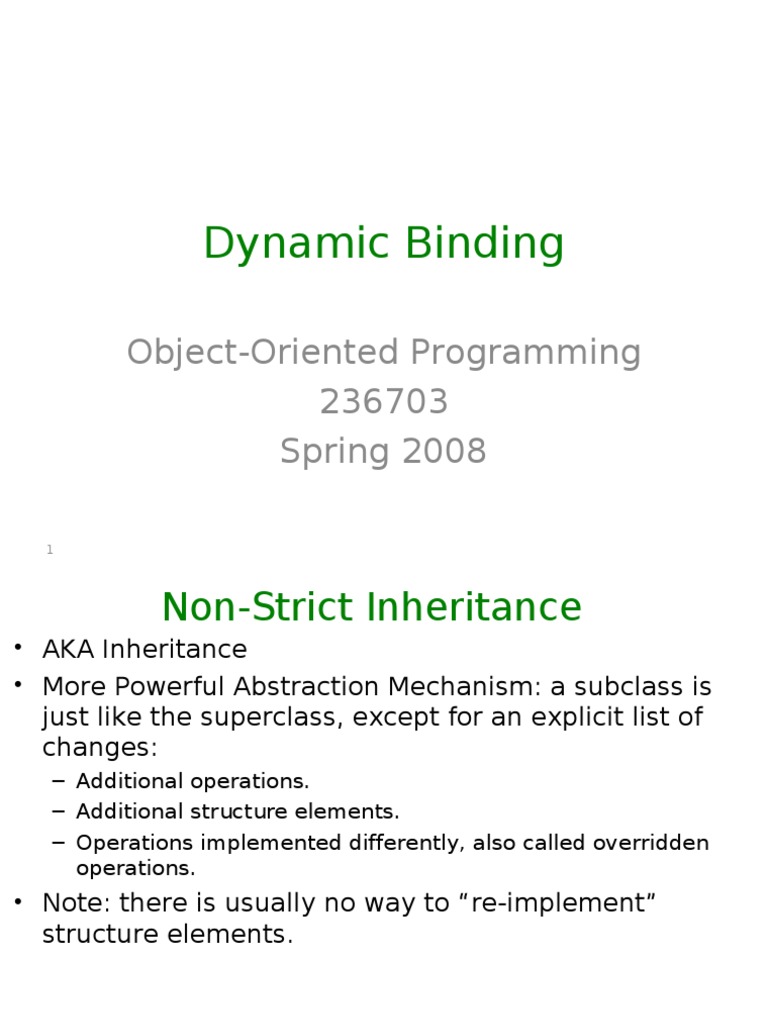 Dynamic Binding

Object-Oriented Programming
236703
Spring 2008

1

Non-Strict Inheritance

• AKA Inheritance
• More Powerful Abstraction Mechanism: a subclass is just like the superclass, except for an explicit list of changes:
– Additional operations.
– Additional structure elements.
– Operations implemented differently, also called overridden operations.
• Note: there is usually no way to “re-implement” structure elements.